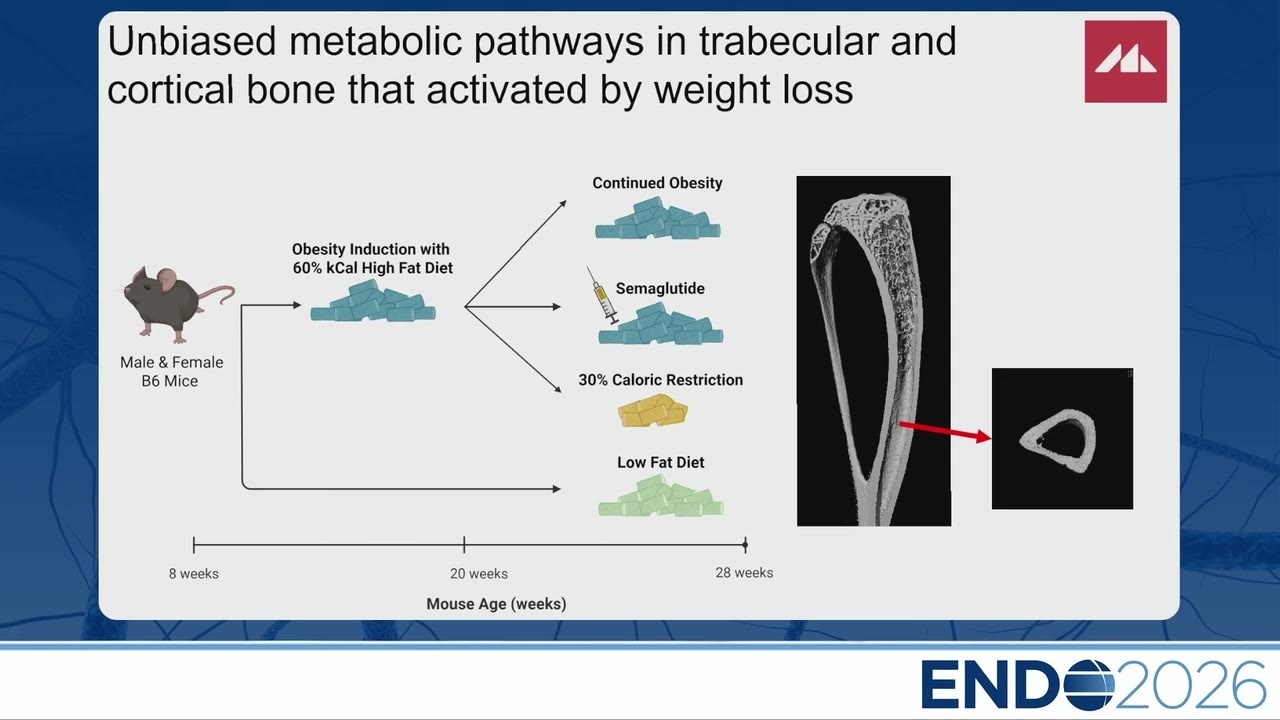 Unbiased metabolic pathways in trabecular and cortical bone that activated by weight loss

Male & Female B6 Mice

Obesity Induction with 60% kCal High Fat Diet

Continued Obesity

Semaglutide

30% Caloric Restriction

Low Fat Diet

8 weeks

20 weeks

28 weeks

Mouse Age (weeks)

ENDO2026